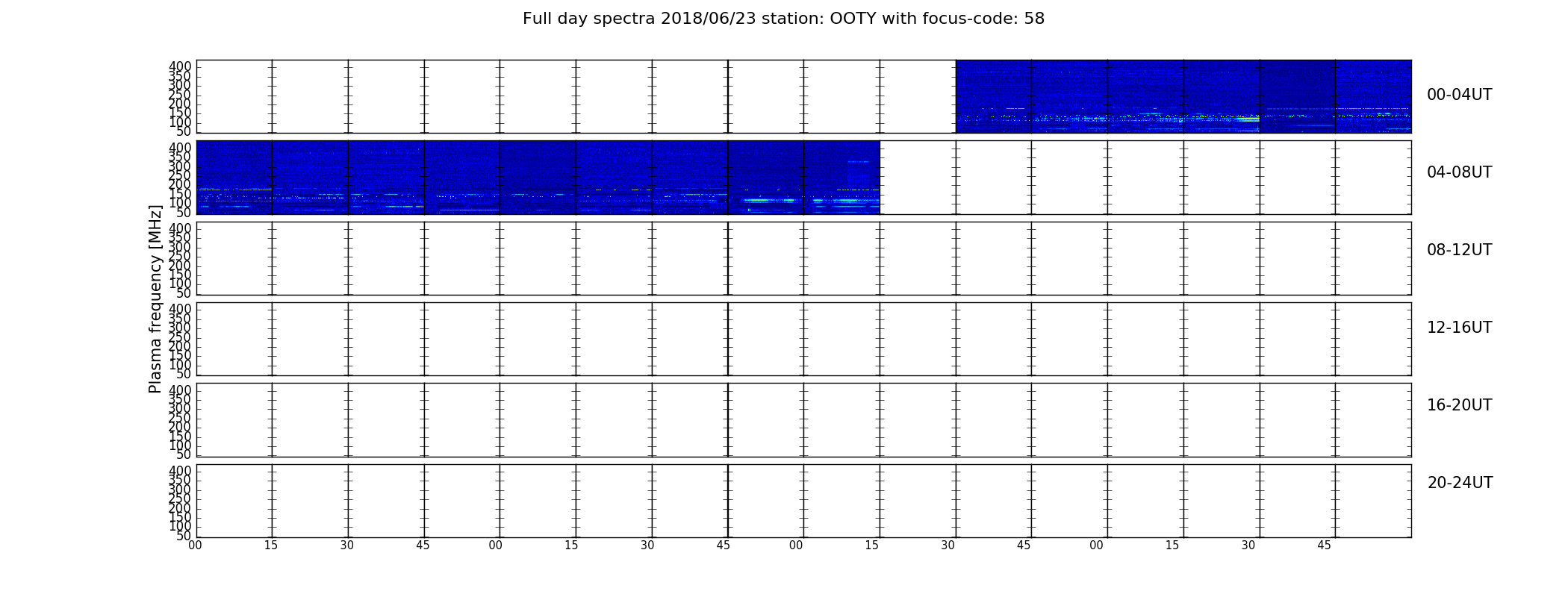 Full day spectra 2018/06/23 station: OOTY with focus-code: 58

Plasma frequency [MHz]

400
350
300
250
200
150
100
50

00-04UT

400
350
300
250
200
150
100
50

04-08UT

400
350
300
250
200
150
100
50

08-12UT

400
350
300
250
200
150
100
50

12-16UT

400
350
300
250
200
150
100
50

16-20UT

400
350
300
250
200
150
100
50

20-24UT

00 15 30 45 00 15 30 45 00 15 30 45 00 15 30 45